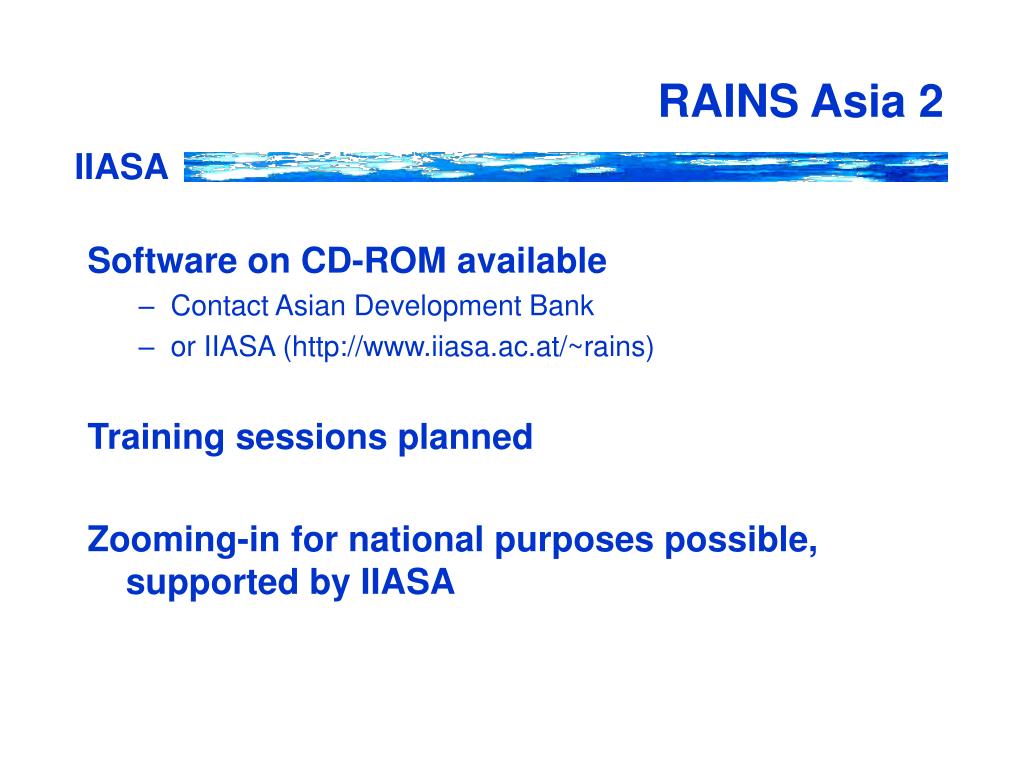 RAINS Asia 2

IIASA

Software on CD-ROM available

– Contact Asian Development Bank
– or IIASA (http://www.iiasa.ac.at/~rains)

Training sessions planned

Zooming-in for national purposes possible, supported by IIASA